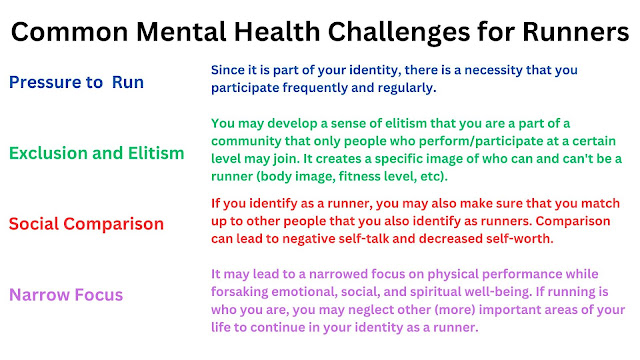 Common Mental Health Challenges for Runners

Pressure to Run

Since it is part of your identity, there is a necessity that you participate frequently and regularly.

Exclusion and Elitism

You may develop a sense of elitism that you are a part of a community that only people who perform/participate at a certain level may join. It creates a specific image of who can and can't be a runner (body image, fitness level, etc).

Social Comparison

If you identify as a runner, you may also make sure that you match up to other people that you also identify as runners. Comparison can lead to negative self-talk and decreased self-worth.

Narrow Focus

It may lead to a narrowed focus on physical performance while forsaking emotional, social, and spiritual well-being. If running is who you are, you may neglect other (more) important areas of your life to continue in your identity as a runner.